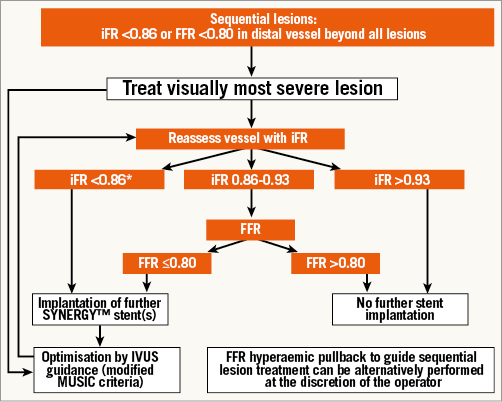 Sequential lesions:
iFR <0.86 or FFR <0.80 in distal vessel beyond all lesions

Treat visually most severe lesion

Reassess vessel with iFR

iFR <0.86*

iFR 0.86-0.93

iFR >0.93

FFR

FFR ≤0.80

FFR >0.80

Implantation of further SYNERGY™ stent(s)

No further stent implantation

Optimisation by IVUS guidance (modified MUSIC criteria)

FFR hyperaemic pullback to guide sequential lesion treatment can be alternatively performed at the discretion of the operator